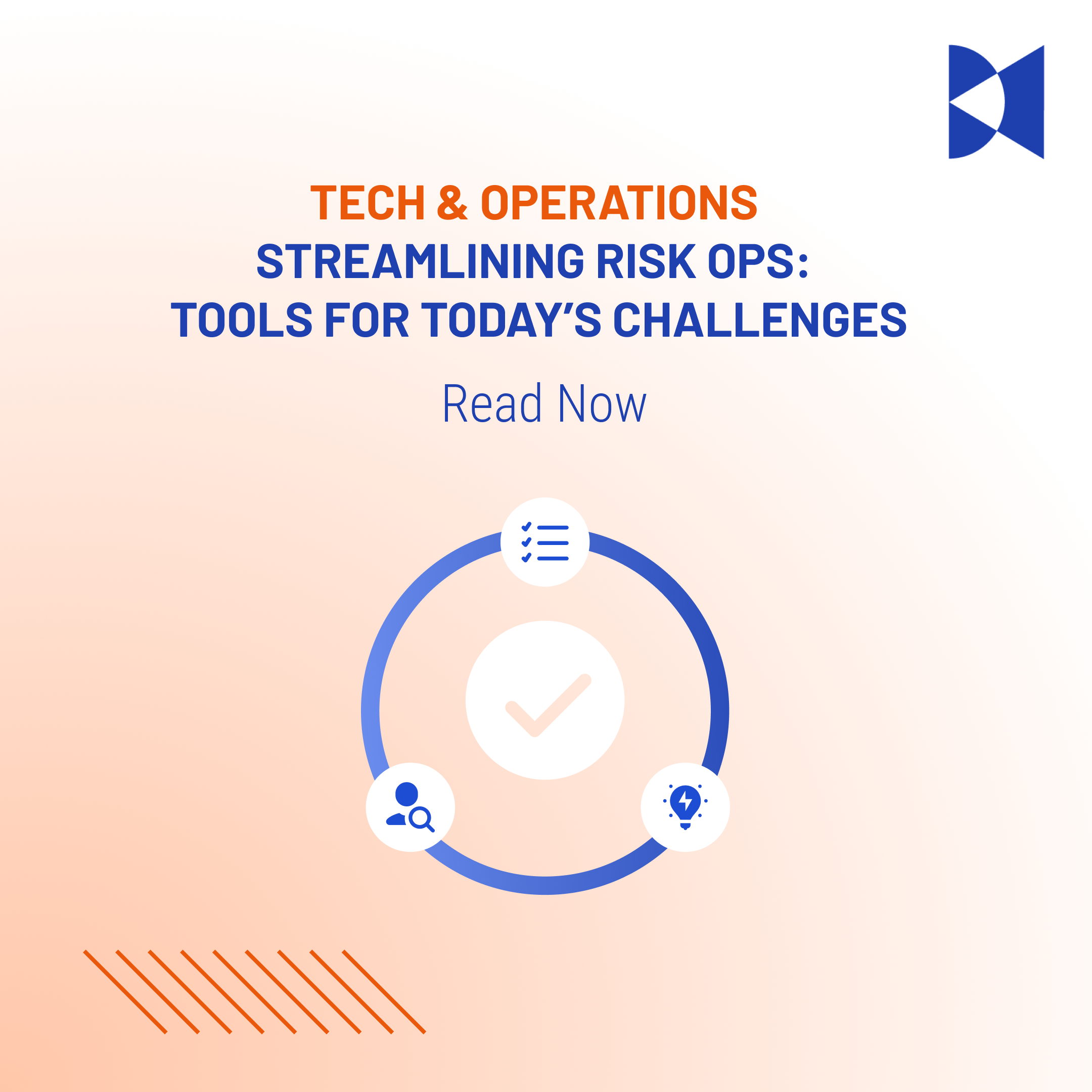 TECH & OPERATIONS
STREAMLINING RISK OPS: TOOLS FOR TODAY'S CHALLENGES

Read Now